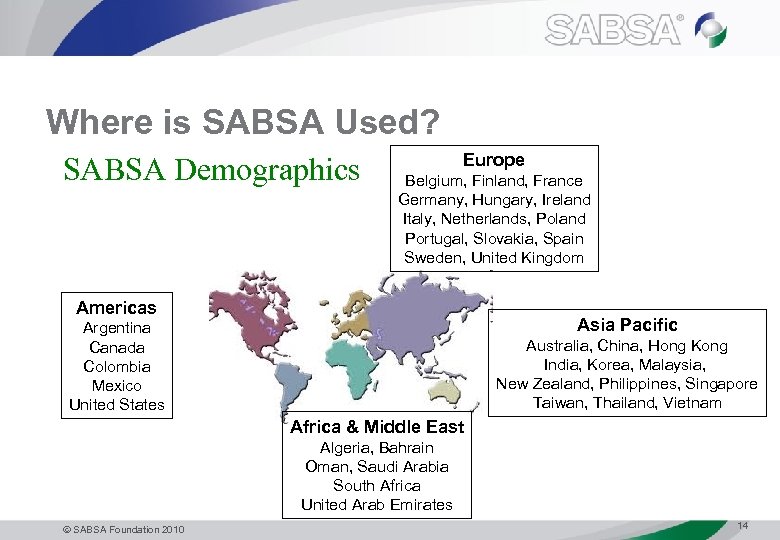 SABSA®

Where is SABSA Used?

SABSA Demographics

Europe
Belgium, Finland, France
Germany, Hungary, Ireland
Italy, Netherlands, Poland
Portugal, Slovakia, Spain
Sweden, United Kingdom

Americas
Argentina
Canada
Colombia
Mexico
United States

Asia Pacific
Australia, China, Hong Kong
India, Korea, Malaysia,
New Zealand, Philippines, Singapore
Taiwan, Thailand, Vietnam

Africa & Middle East
Algeria, Bahrain
Oman, Saudi Arabia
South Africa
United Arab Emirates

© SABSA Foundation 2010

14